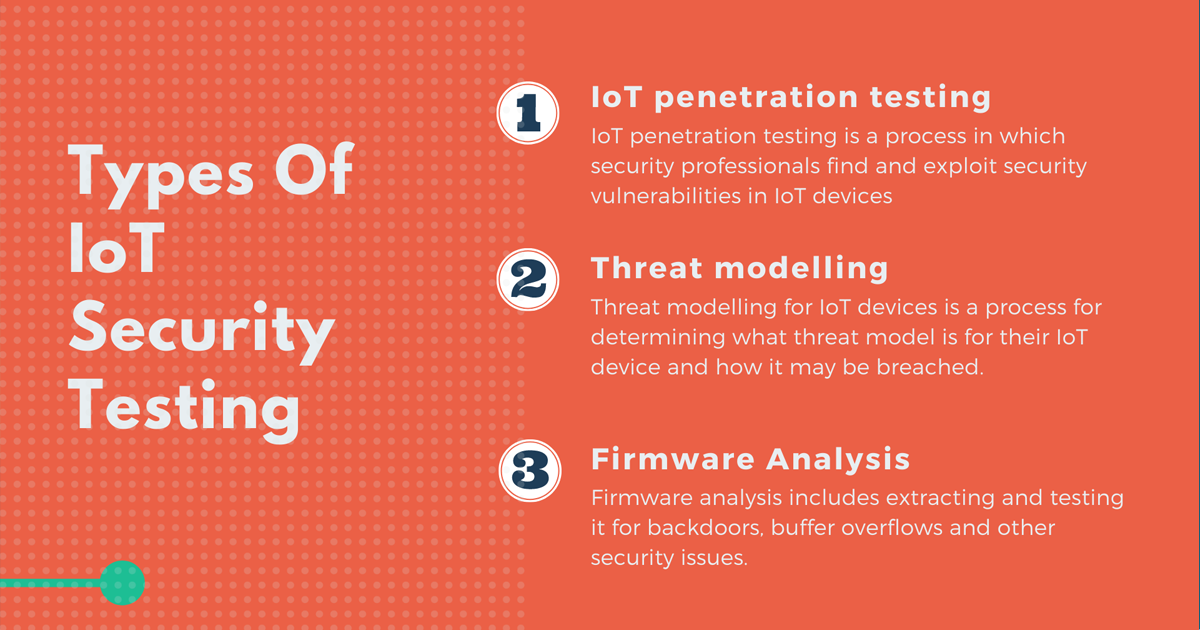 Types Of IoT Security Testing

1

IoT penetration testing

IoT penetration testing is a process in which security professionals find and exploit security vulnerabilities in IoT devices

2

Threat modelling

Threat modelling for IoT devices is a process for determining what threat model is for their IoT device and how it may be breached.

3

Firmware Analysis

Firmware analysis includes extracting and testing it for backdoors, buffer overflows and other security issues.